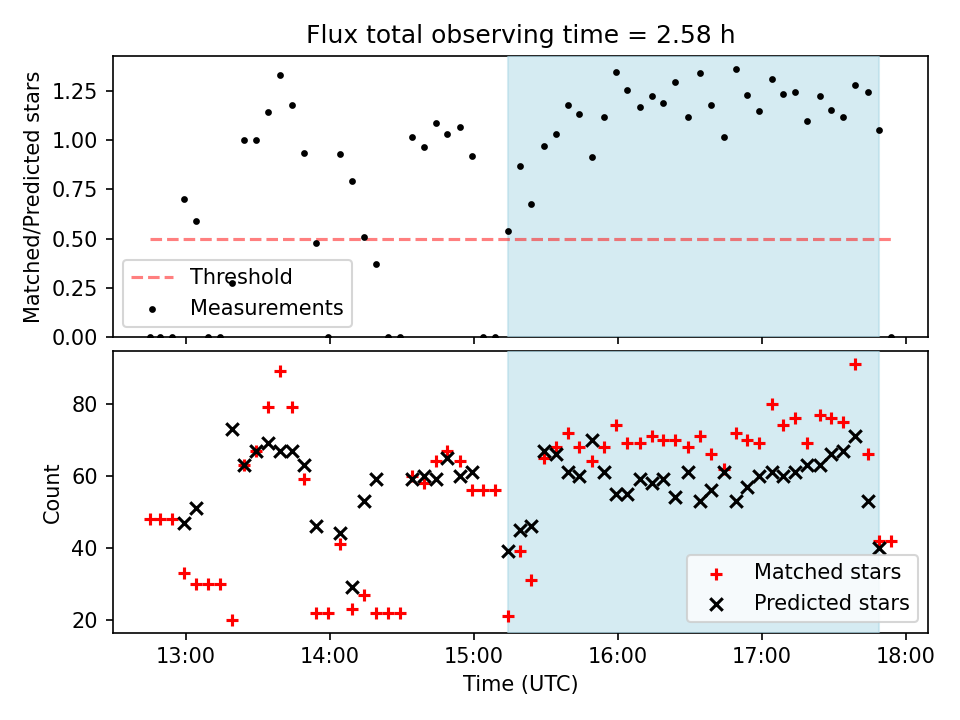 Flux total observing time = 2.58 h

Matched/Predicted stars

1.25
1.00
0.75
0.50
0.25
0.00

Threshold
Measurements

Count

80
60
40
20

Matched stars
Predicted stars

13:00
14:00
15:00
16:00
17:00
18:00

Time (UTC)